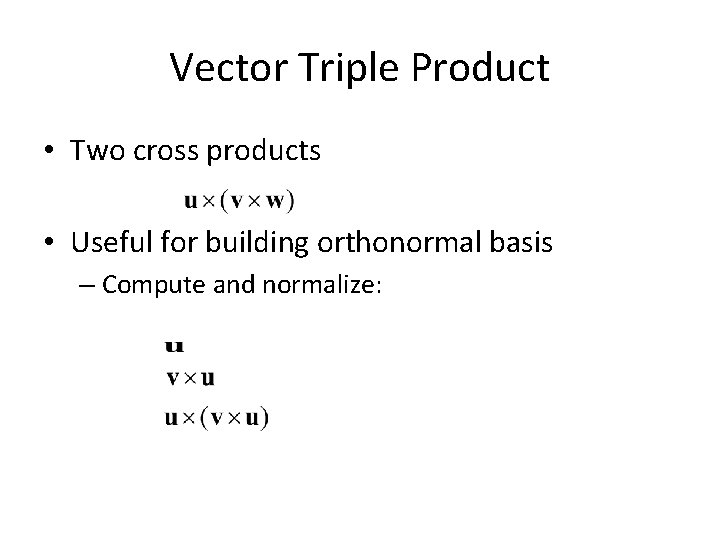 Vector Triple Product

• Two cross products

$\mathbf{u} \times (\mathbf{v} \times \mathbf{w})$

• Useful for building orthonormal basis

– Compute and normalize:

$\mathbf{u}$

$\mathbf{v} \times \mathbf{u}$

$\mathbf{u} \times (\mathbf{v} \times \mathbf{u})$